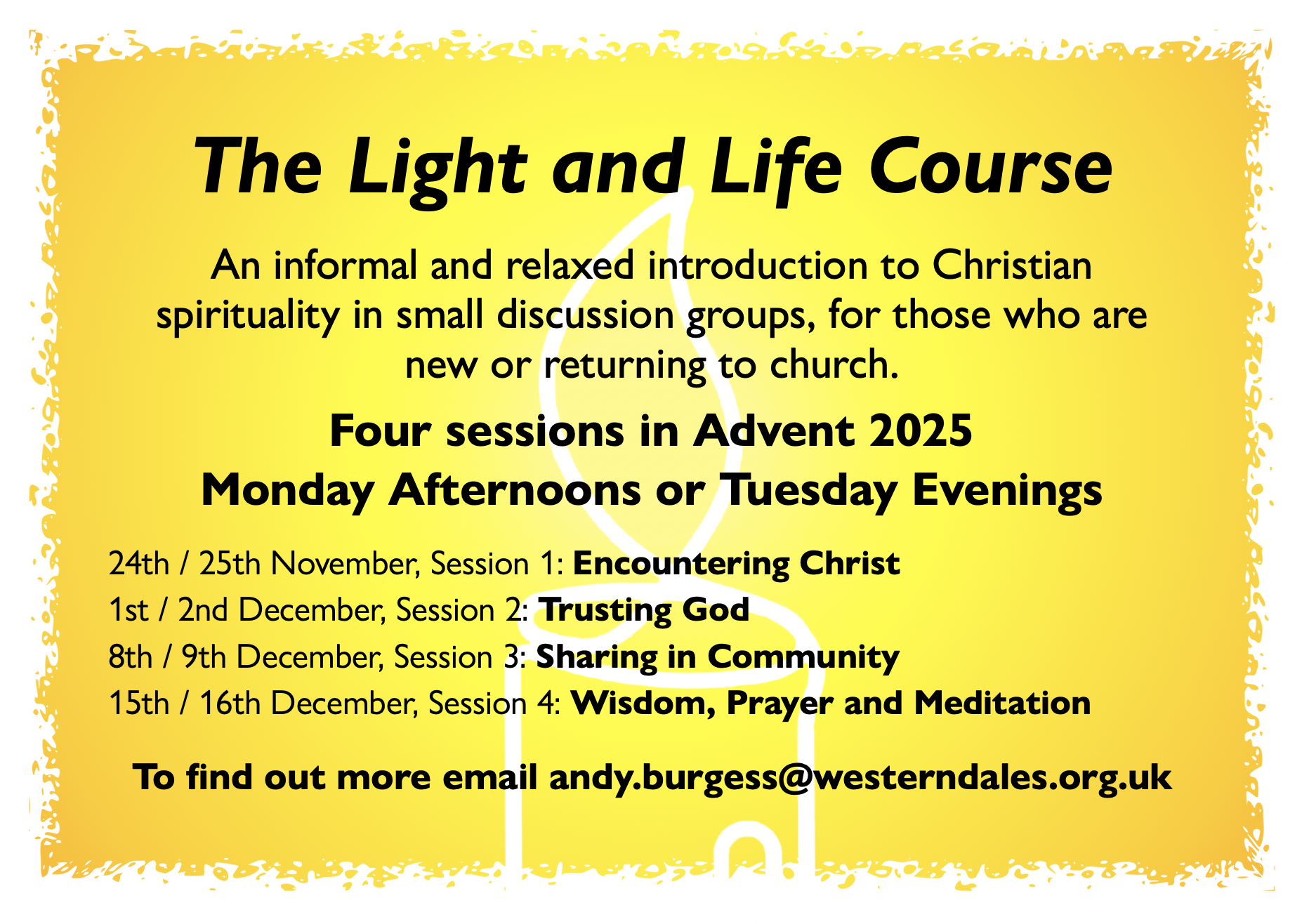 The Light and Life Course

An informal and relaxed introduction to Christian spirituality in small discussion groups, for those who are new or returning to church.

Four sessions in Advent 2025
Monday Afternoons or Tuesday Evenings

24th / 25th November, Session 1: Encountering Christ
1st / 2nd December, Session 2: Trusting God
8th / 9th December, Session 3: Sharing in Community
15th / 16th December, Session 4: Wisdom, Prayer and Meditation

To find out more email andy.burgess@westerndales.org.uk